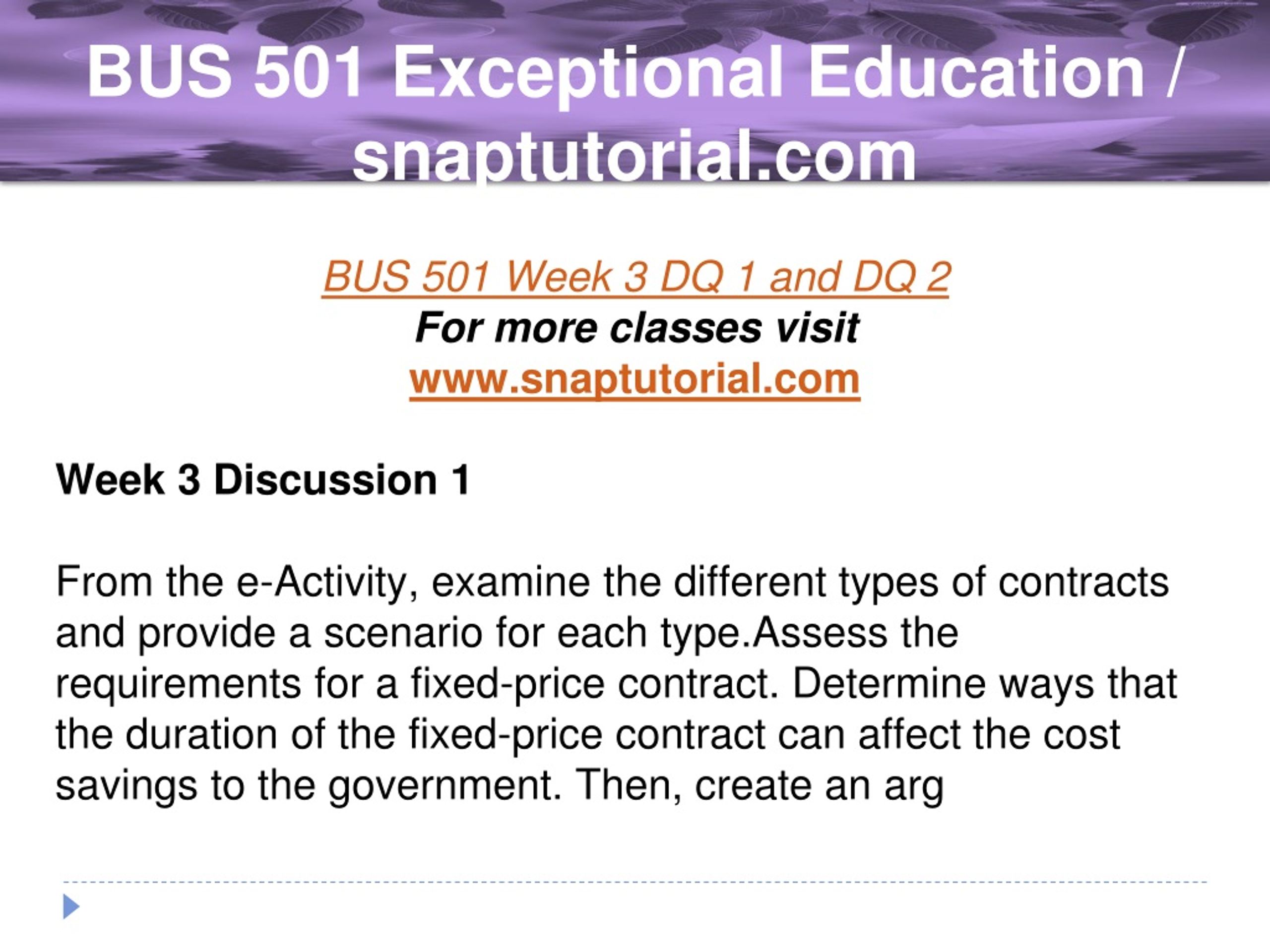 BUS 501 Exceptional Education / snaptutorial.com

BUS 501 Week 3 DQ 1 and DQ 2
For more classes visit
www.snaptutorial.com

Week 3 Discussion 1

From the e-Activity, examine the different types of contracts and provide a scenario for each type.Assess the requirements for a fixed-price contract. Determine ways that the duration of the fixed-price contract can affect the cost savings to the government. Then, create an arg